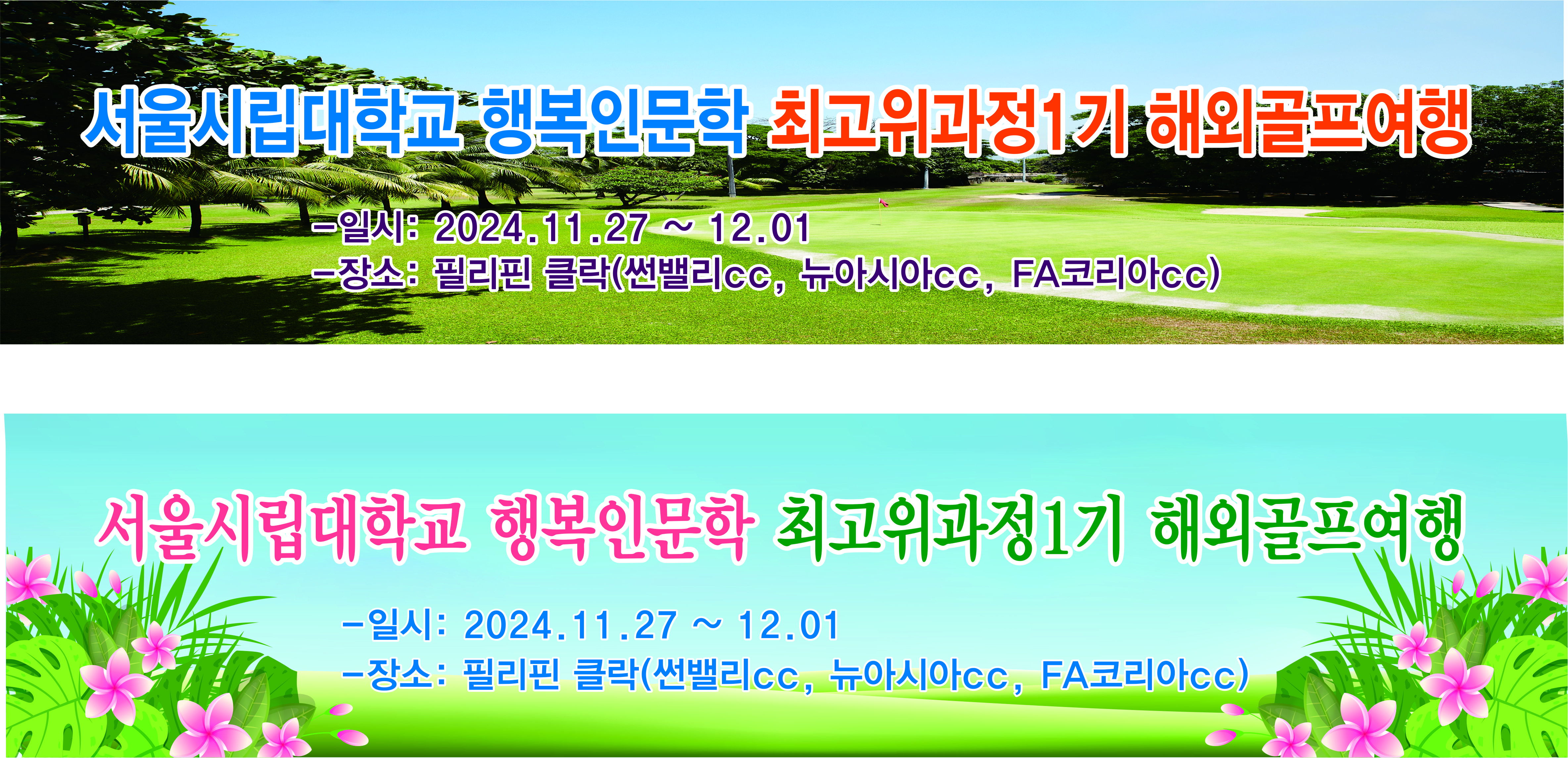 서울시립대학교 행복인문학 최고위과정1기 해외골프여행

-일시: 2024.11.27 ~ 12.01
-장소: 필리핀 클락(썬밸리cc, 뉴아시아cc, FA코리아cc)

서울시립대학교 행복인문학 최고위과정1기 해외골프여행

-일시: 2024.11.27 ~ 12.01
-장소: 필리핀 클락(썬밸리cc, 뉴아시아cc, FA코리아cc)